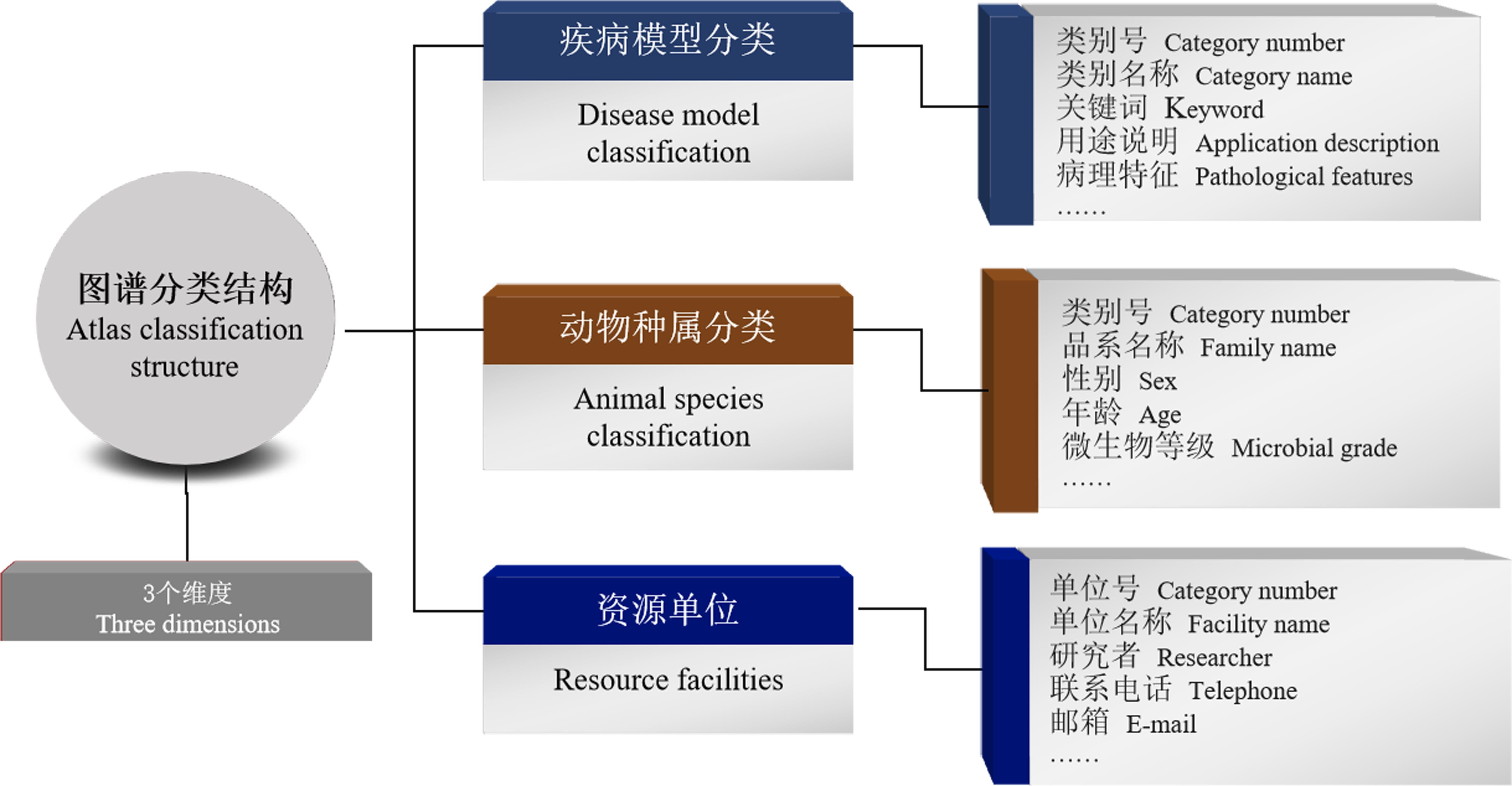 图谱分类结构
Atlas classification structure

3个维度
Three dimensions

疾病模型分类

Disease model classification

类别号 Category number
类别名称 Category name
关键词 Keyword
用途说明 Application description
病理特征 Pathological features
……

动物种属分类

Animal species classification

类别号 Category number
品系名称 Family name
性别 Sex
年龄 Age
微生物等级 Microbial grade
……

资源单位

Resource facilities

单位号 Category number
单位名称 Facility name
研究者 Researcher
联系电话 Telephone
邮箱 E-mail
……